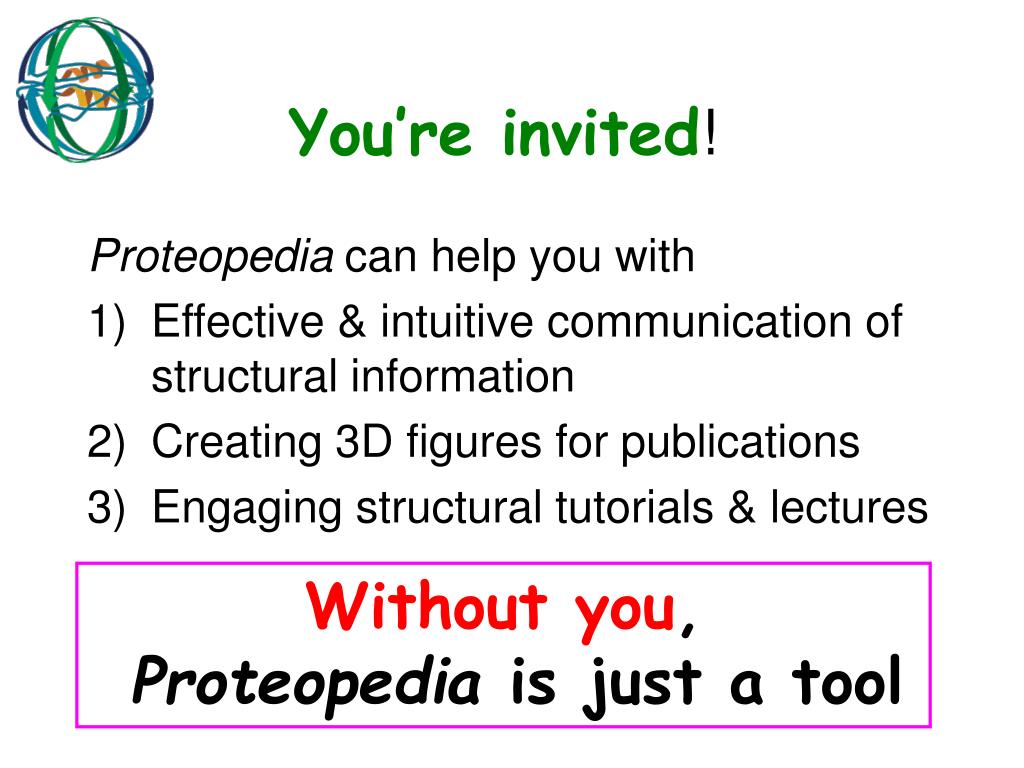 You're invited!

Proteopedia can help you with

1) Effective & intuitive communication of structural information
2) Creating 3D figures for publications
3) Engaging structural tutorials & lectures

Without you,
Proteopedia is just a tool